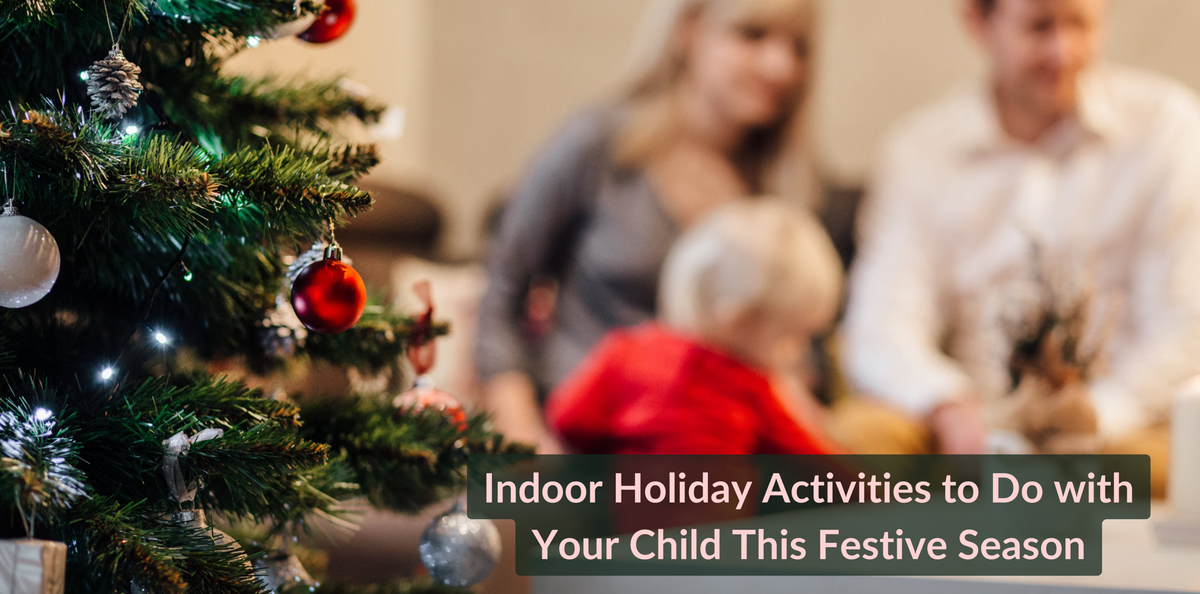 Indoor Holiday Activities to Do with Your Child This Festive Season